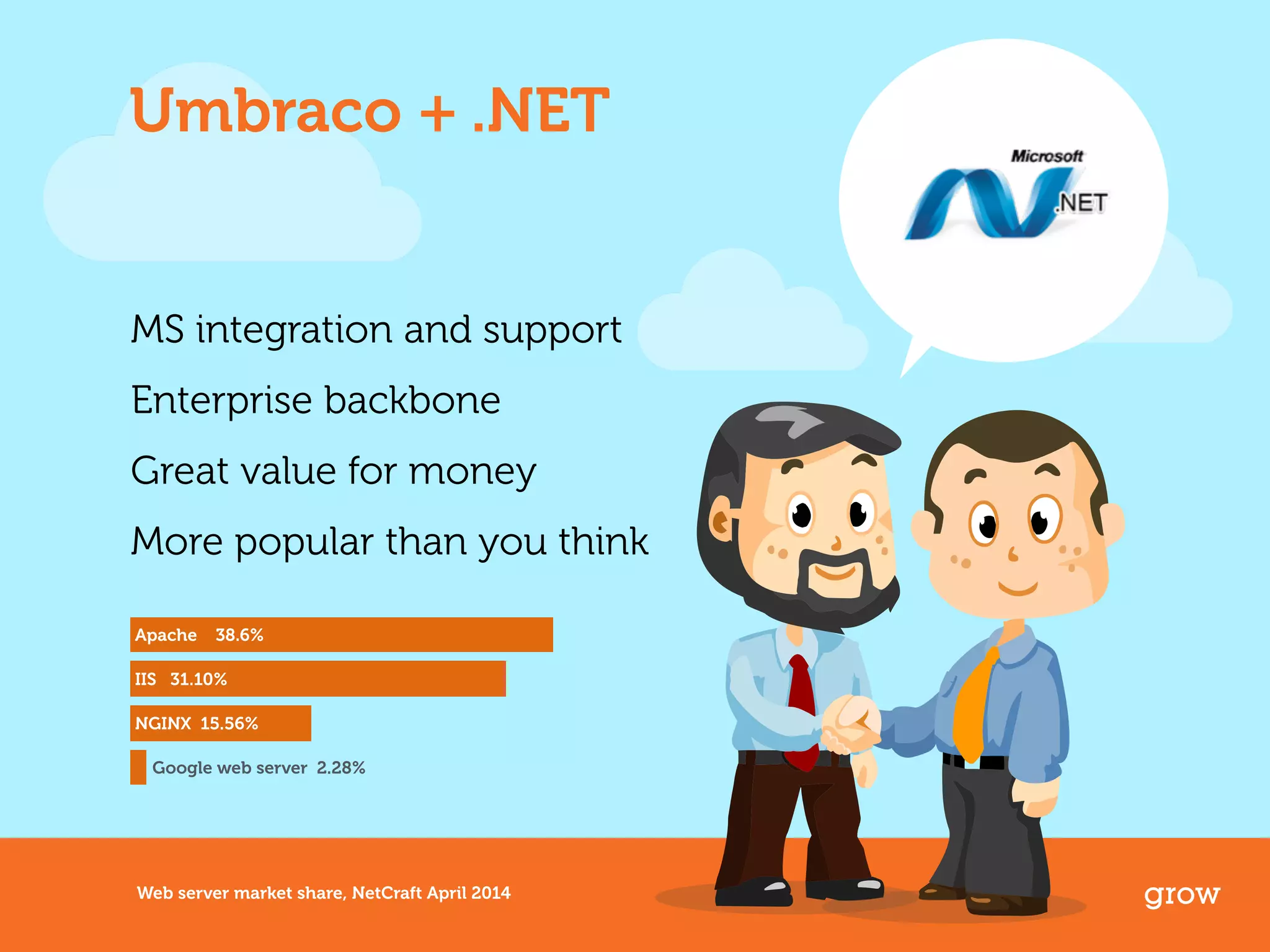 Umbraco + .NET

Microsoft .NET

MS integration and support

Enterprise backbone

Great value for money

More popular than you think

Apache 38.6%

IIS 31.10%

NGINX 15.56%

Google web server 2.28%

Web server market share, NetCraft April 2014

grow